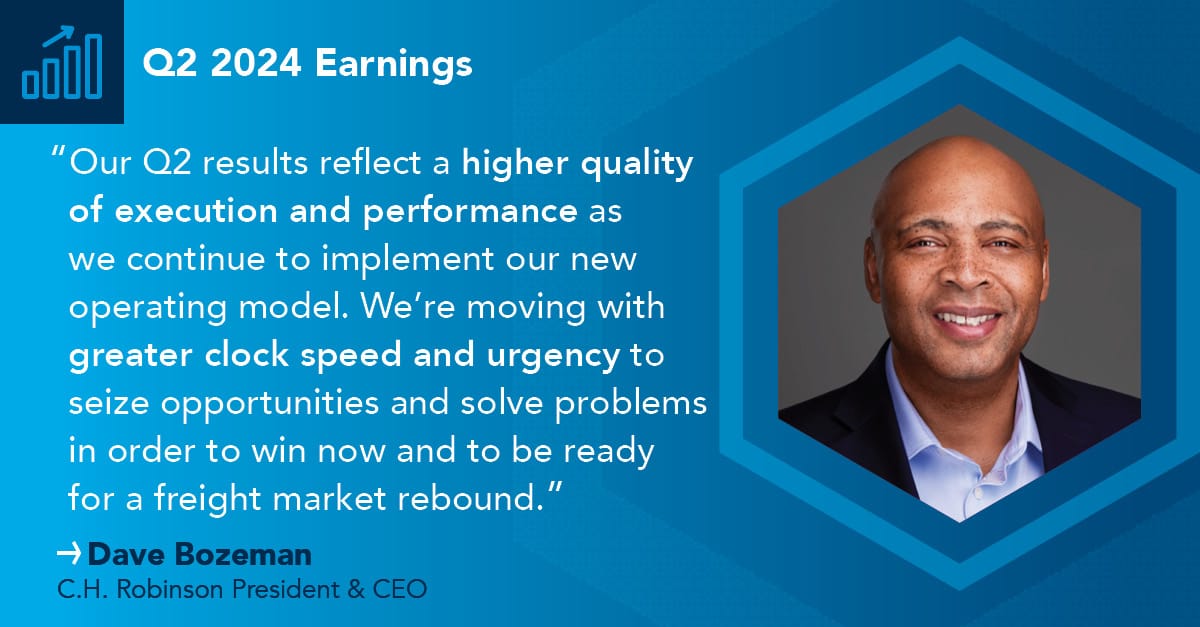 Q2 2024 Earnings

"Our Q2 results reflect a higher quality of execution and performance as we continue to implement our new operating model. We're moving with greater clock speed and urgency to seize opportunities and solve problems in order to win now and to be ready for a freight market rebound."

→ Dave Bozeman
C.H. Robinson President & CEO